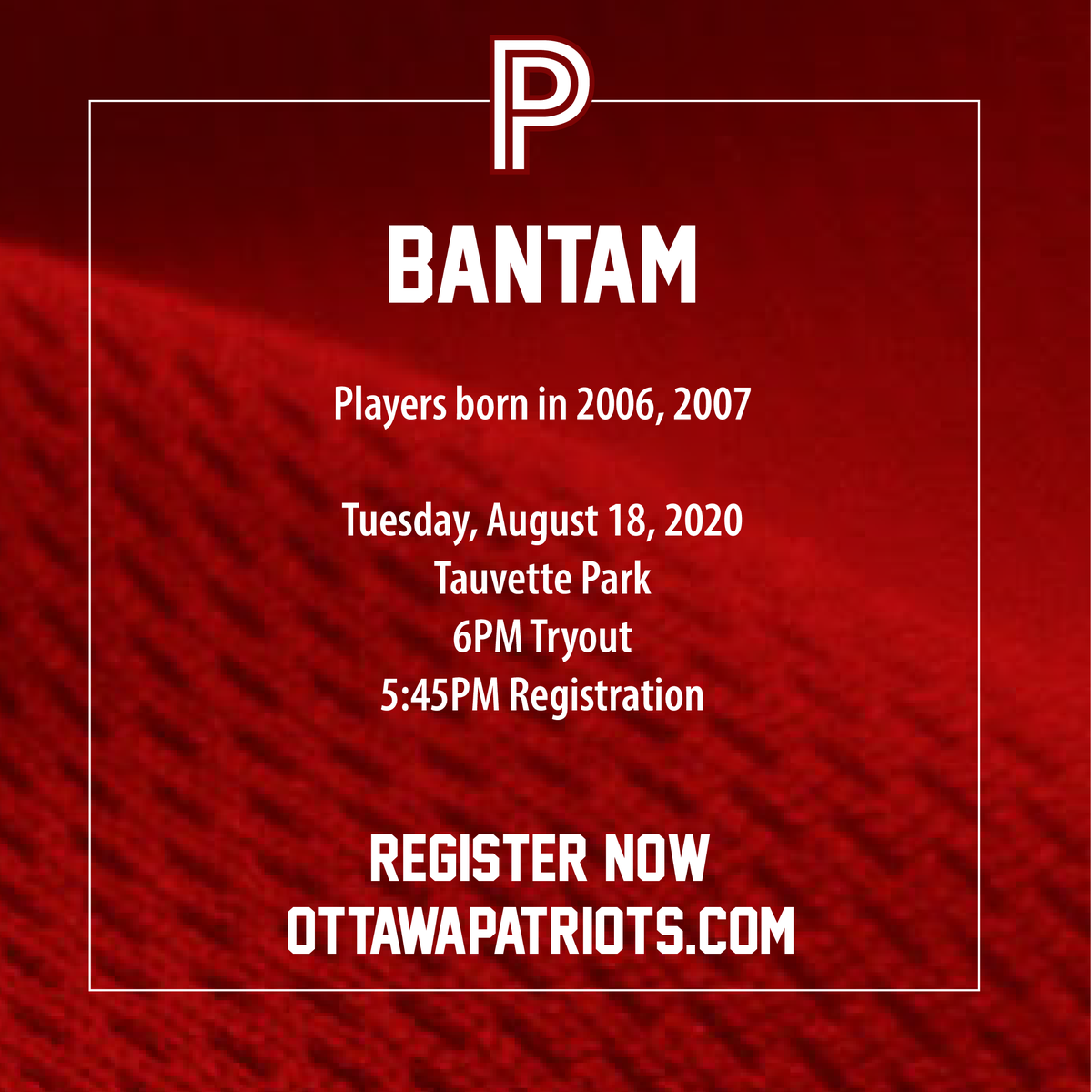 P

BANTAM

Players born in 2006, 2007

Tuesday, August 18, 2020
Tauvette Park
6PM Tryout
5:45PM Registration

REGISTER NOW
OTTAWAPATRIOTS.COM